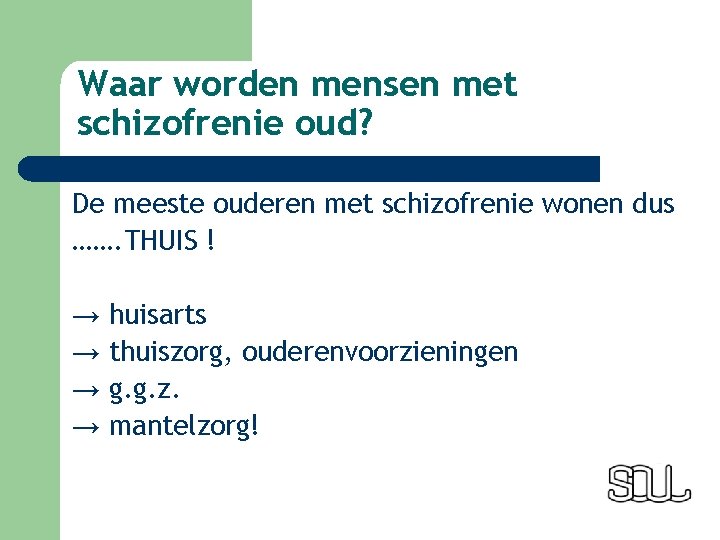 Waar worden mensen met schizofrenie oud?

De meeste ouderen met schizofrenie wonen dus …….THUIS !

→ huisarts
→ thuiszorg, ouderenvoorzieningen
→ g.g.z.
→ mantelzorg!

SOUL